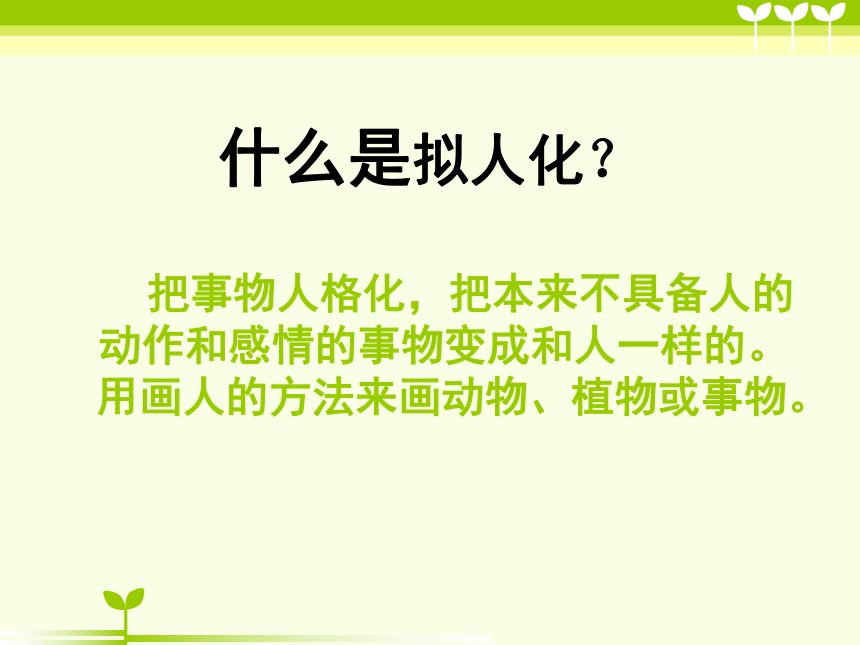 什么是拟人化？

把事物人格化，把本来不具备人的动作和感情的事物变成和人一样的。用画人的方法来画动物、植物或事物。